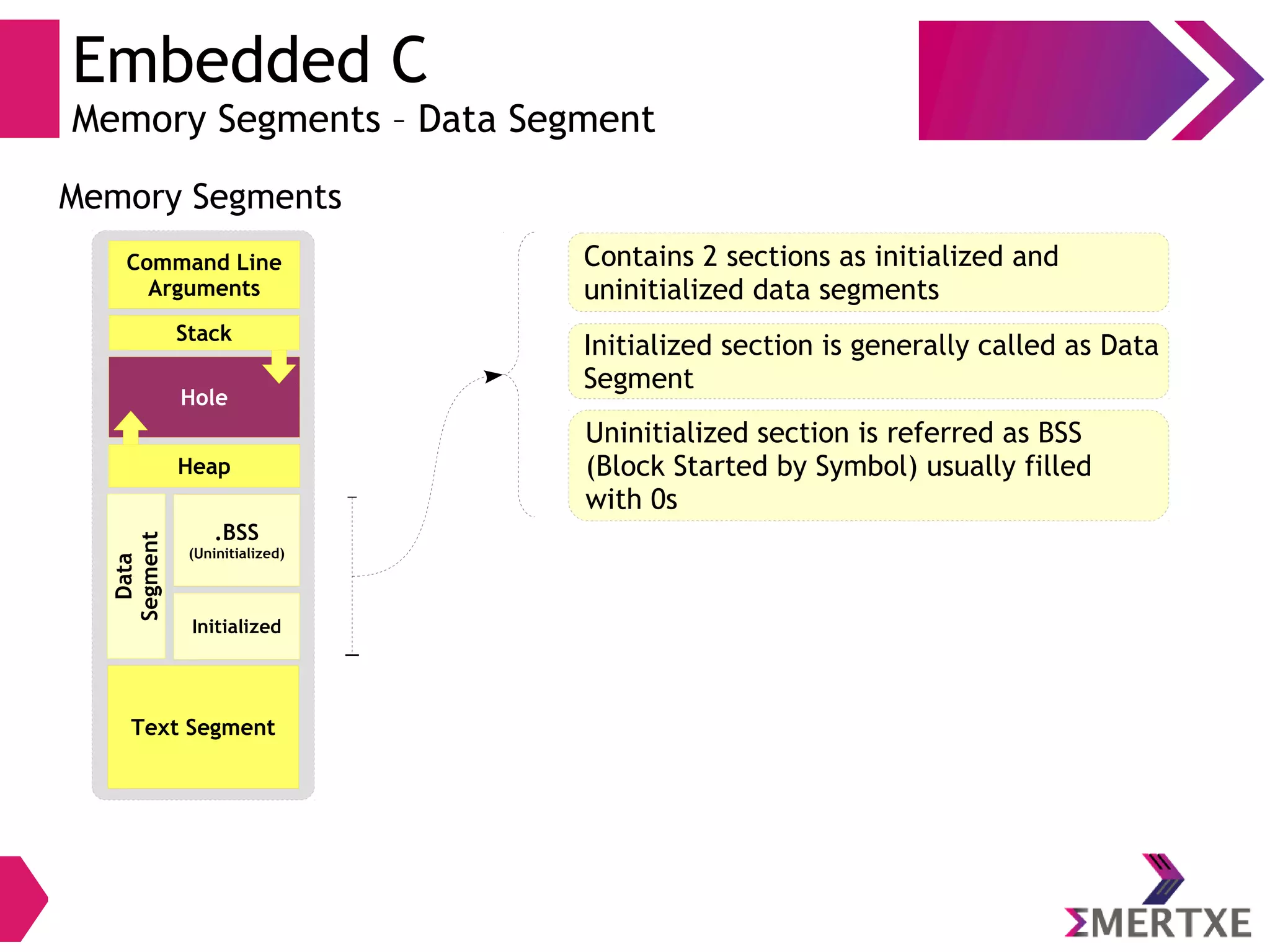 Embedded C

Memory Segments – Data Segment

Memory Segments

Command Line Arguments

Stack

Hole

Heap

Data Segment

.BSS
(Uninitialized)

Initialized

Text Segment

Contains 2 sections as initialized and uninitialized data segments

Initialized section is generally called as Data Segment

Uninitialized section is referred as BSS (Block Started by Symbol) usually filled with 0s

ΣMERTXE